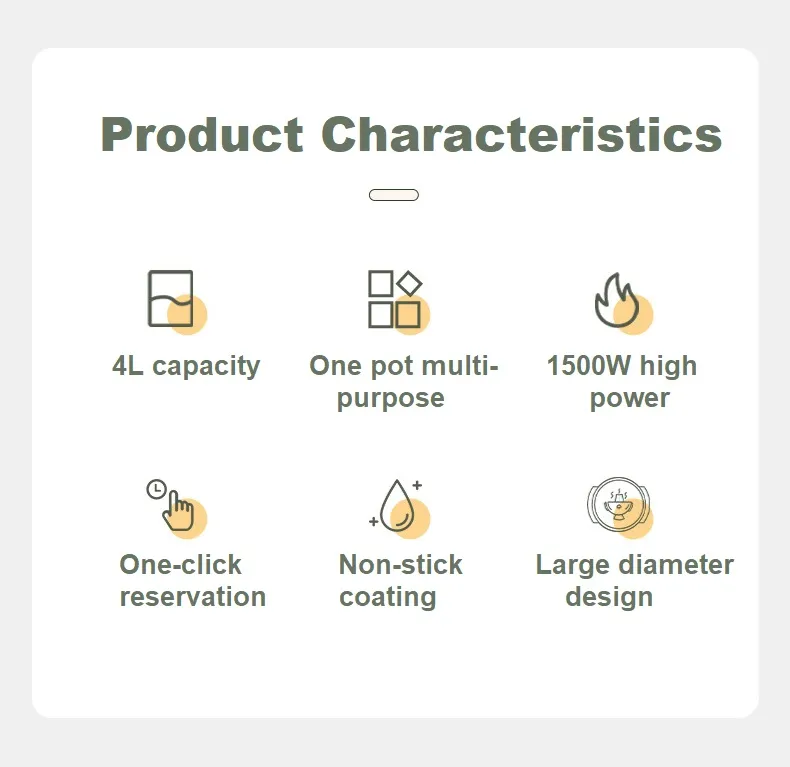 Product Characteristics

4L capacity

One pot multi-purpose

1500W high power

One-click reservation

Non-stick coating

Large diameter design